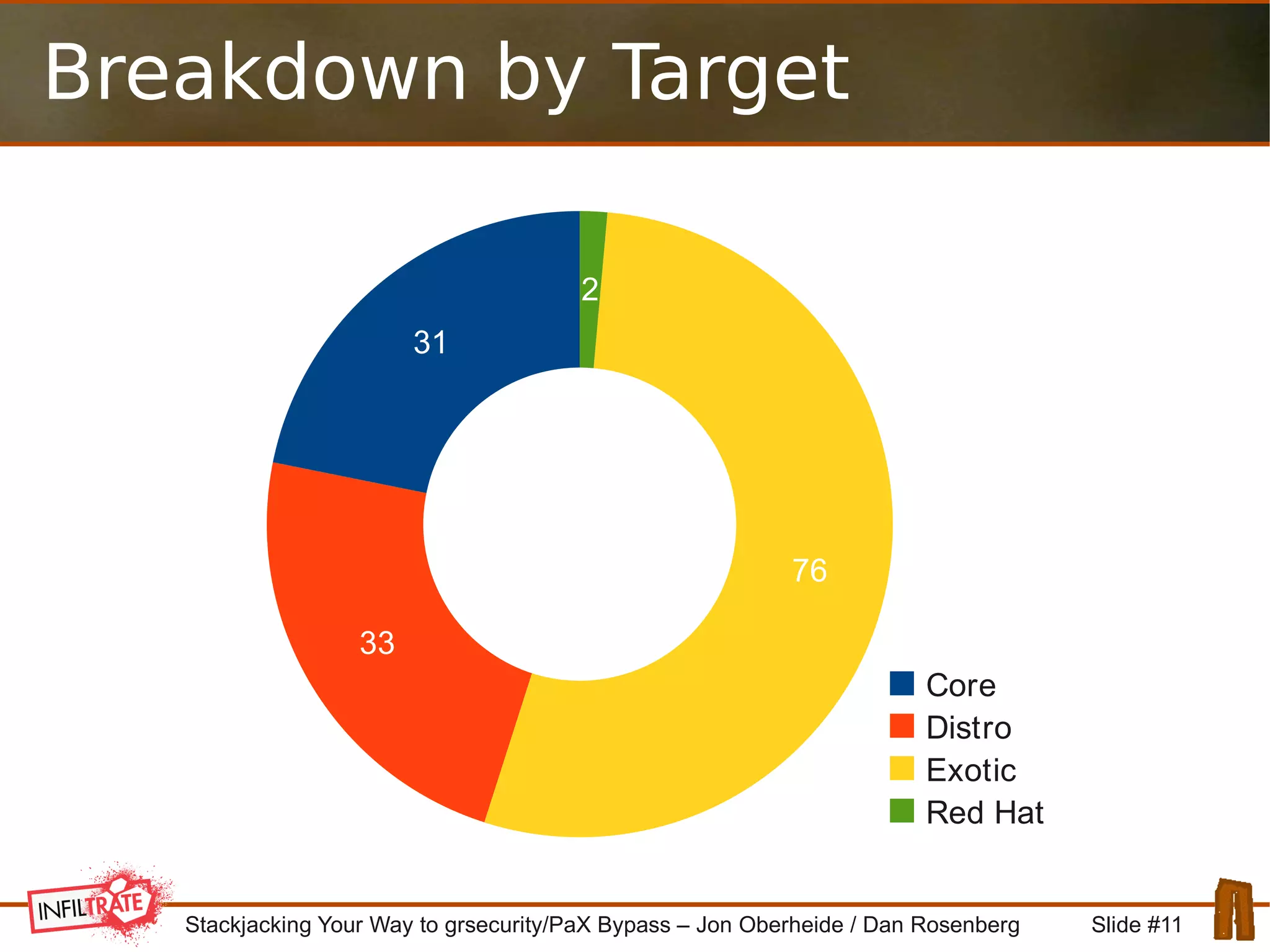 Breakdown by Target

2
31
76
33

Core
Distro
Exotic
Red Hat

INFILTRATE

Stackjacking Your Way to grsecurity/PaX Bypass – Jon Oberheide / Dan Rosenberg

Slide #11